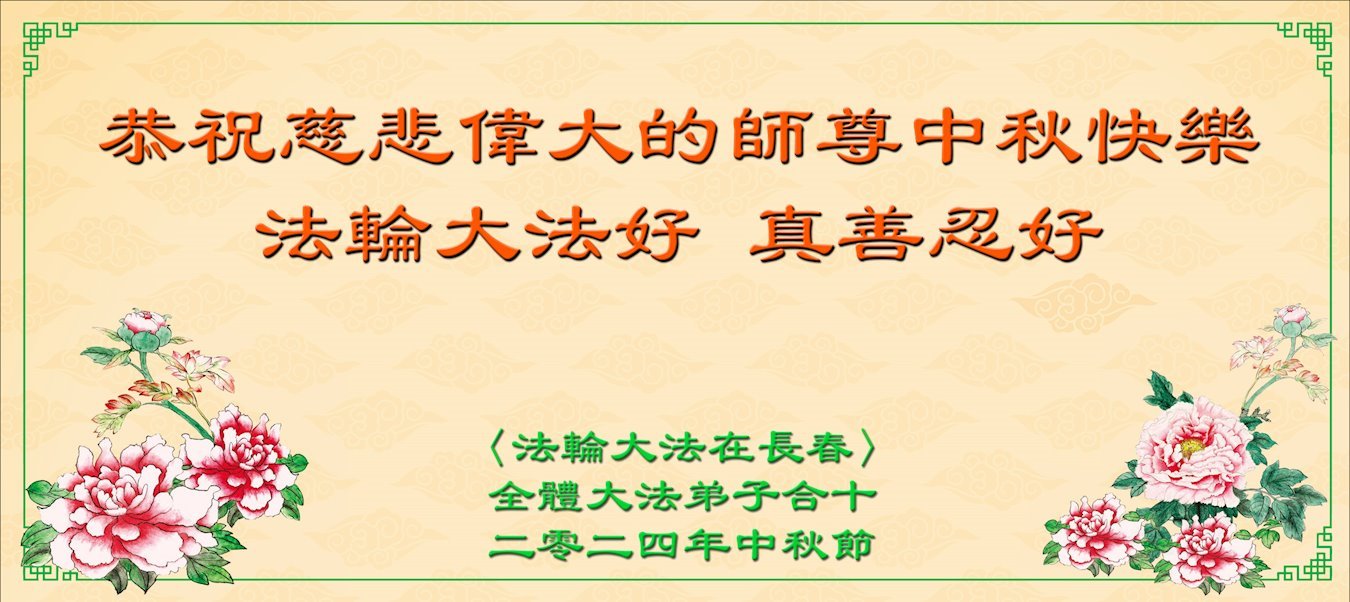 恭祝慈悲偉大的師尊中秋快樂
法輪大法好 真善忍好

〈法輪大法在長春〉
全體大法弟子合十
二零二四年中秋節